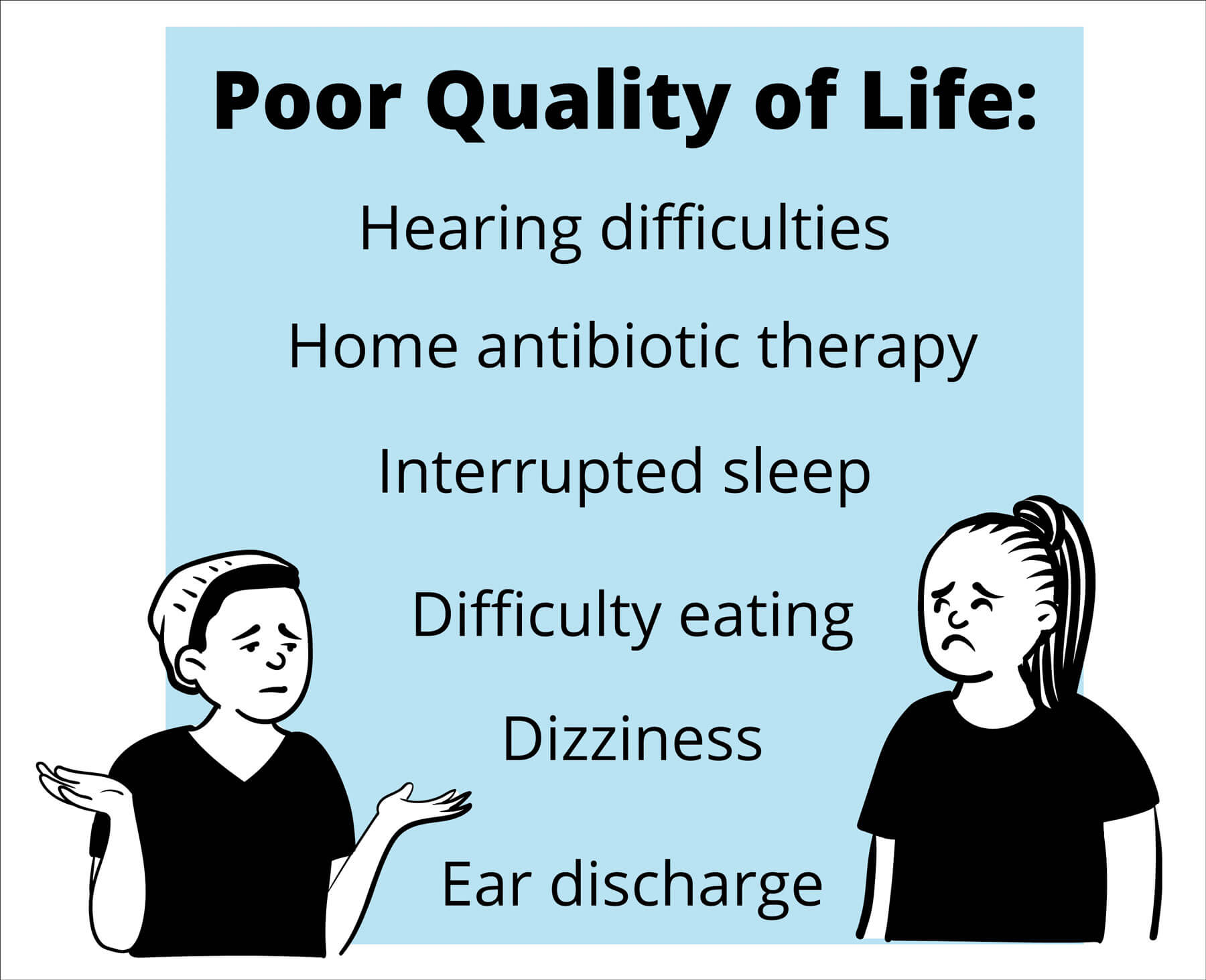 Poor Quality of Life:

Hearing difficulties

Home antibiotic therapy

Interrupted sleep

Difficulty eating

Dizziness

Ear discharge